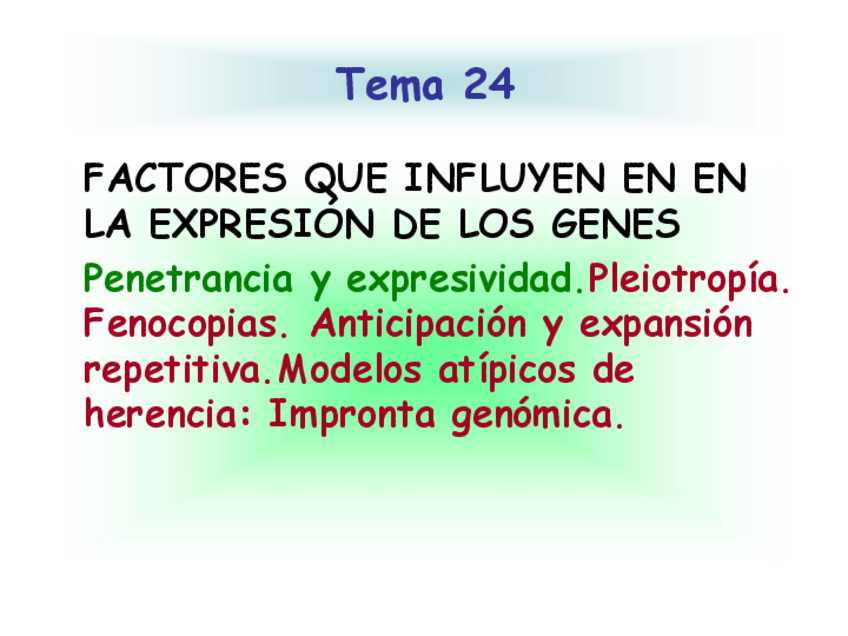 Tema 24

FACTORES QUE INFLUYEN EN EN LA EXPRESIÓN DE LOS GENES

Penetrancia y expresividad.Pleiotropía. Fenocopias. Anticipación y expansión repetitiva.Modelos atípicos de herencia: Impronta genómica.